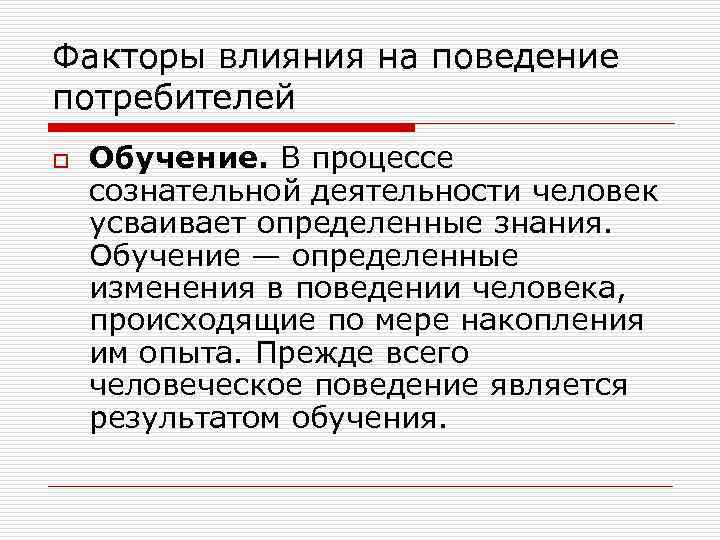 Факторы влияния на поведение потребителей

Обучение. В процессе сознательной деятельности человек усваивает определенные знания. Обучение — определенные изменения в поведении человека, происходящие по мере накопления им опыта. Прежде всего человеческое поведение является результатом обучения.